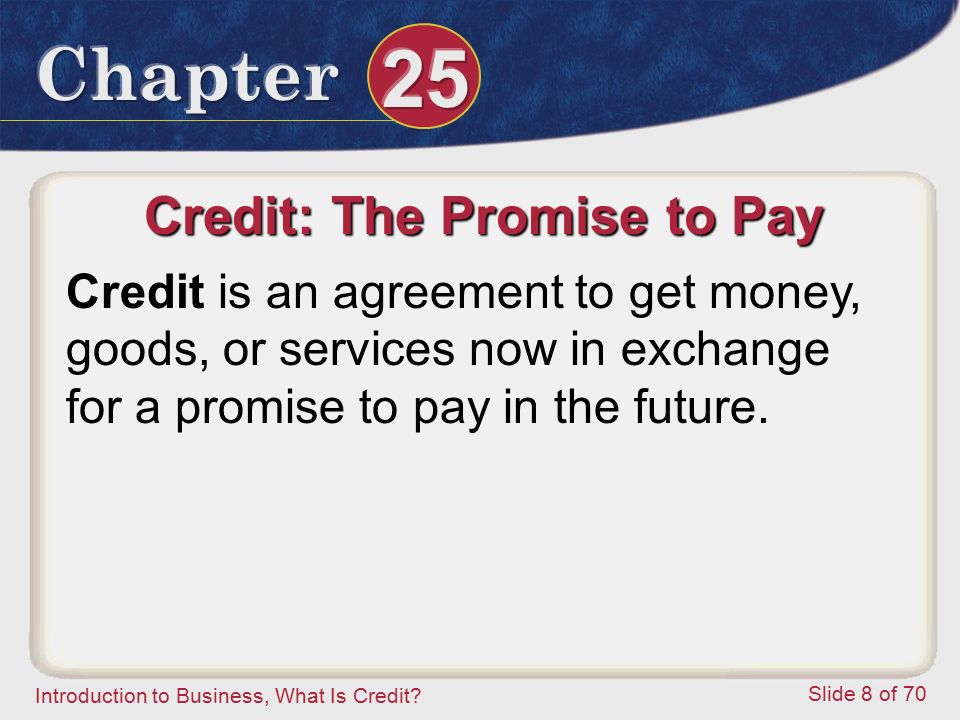 Chapter 25

Credit: The Promise to Pay

Credit is an agreement to get money, goods, or services now in exchange for a promise to pay in the future.

Introduction to Business, What Is Credit?

Slide 8 of 70